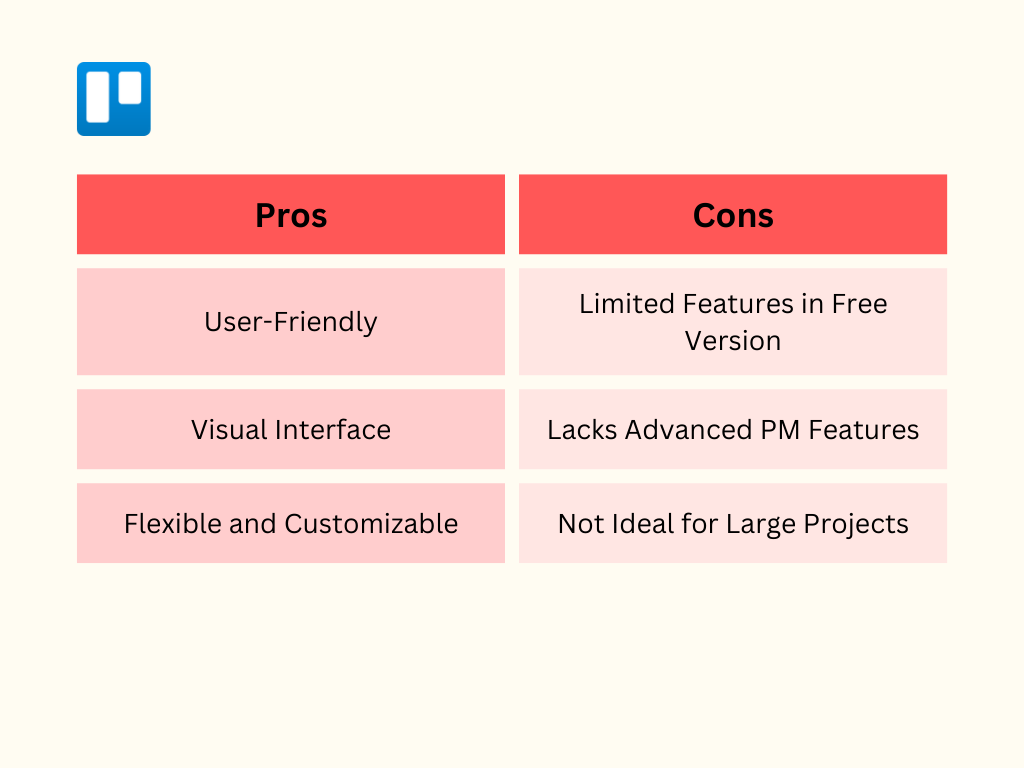 | Pros | Cons |
|---|---|
| User-Friendly | Limited Features in Free Version |
| Visual Interface | Lacks Advanced PM Features |
| Flexible and Customizable | Not Ideal for Large Projects |